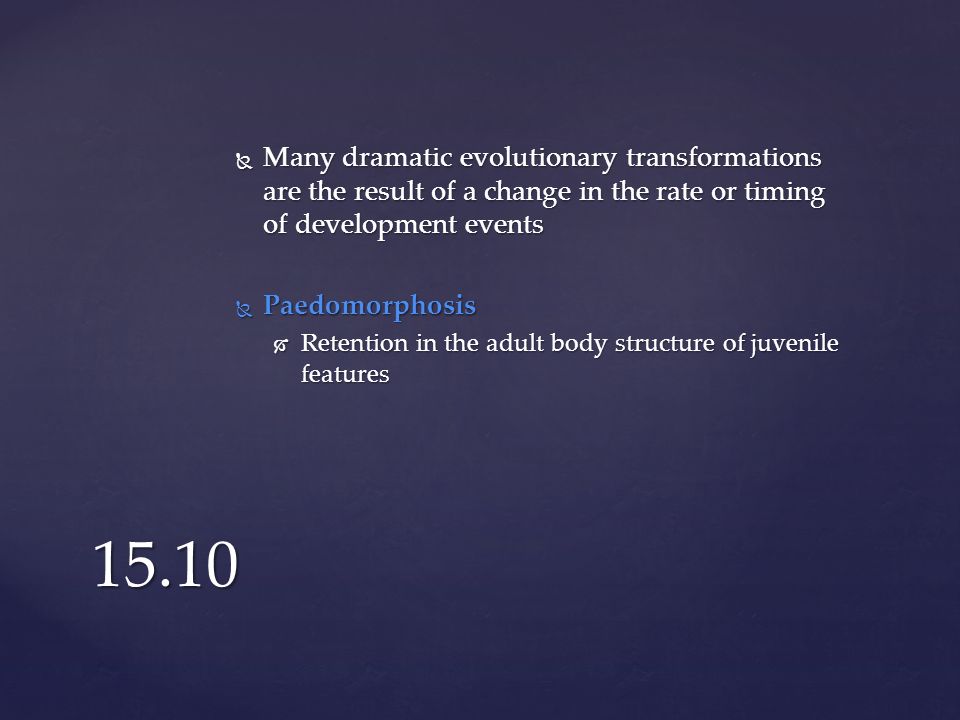 Many dramatic evolutionary transformations are the result of a change in the rate or timing of development events

Paedomorphosis

Retention in the adult body structure of juvenile features

15.10